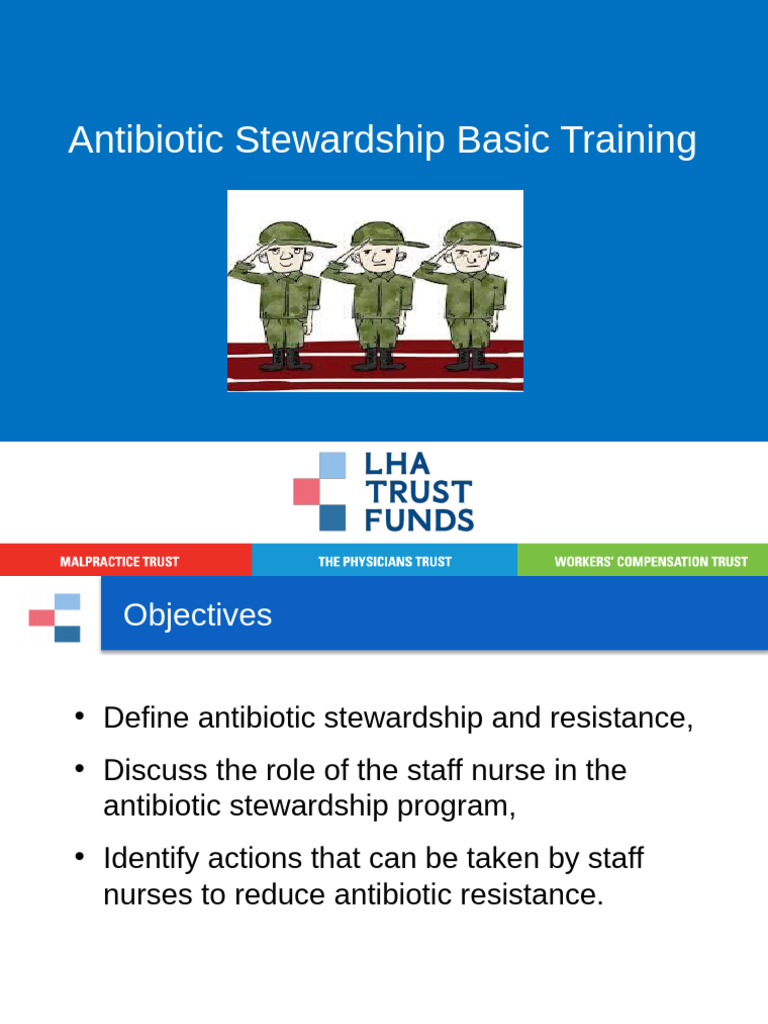 Antibiotic Stewardship Basic Training

LHA TRUST FUNDS

MALPRACTICE TRUST

THE PHYSICIANS TRUST

WORKERS' COMPENSATION TRUST

Objectives

• Define antibiotic stewardship and resistance,

• Discuss the role of the staff nurse in the antibiotic stewardship program,

• Identify actions that can be taken by staff nurses to reduce antibiotic resistance.